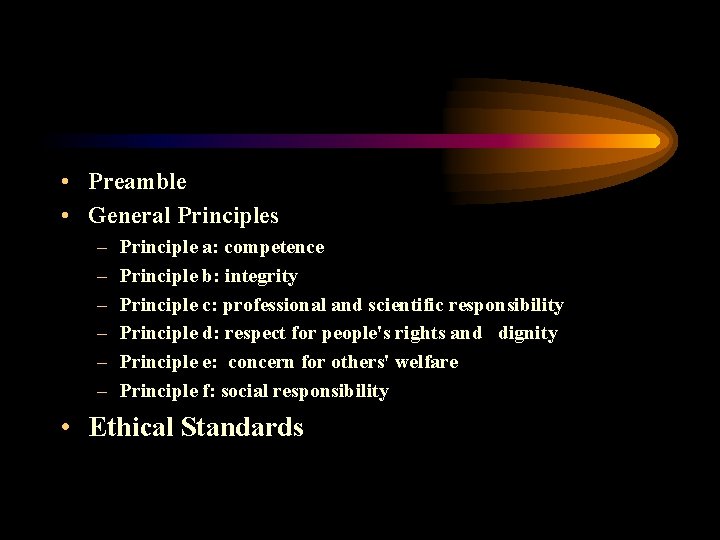 • Preamble
• General Principles
– Principle a: competence
– Principle b: integrity
– Principle c: professional and scientific responsibility
– Principle d: respect for people's rights and dignity
– Principle e: concern for others' welfare
– Principle f: social responsibility
• Ethical Standards